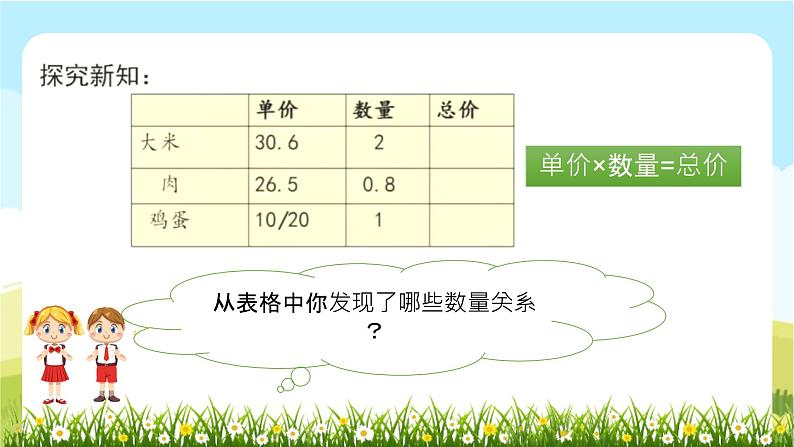 探究新知：

|  | 单价 | 数量 | 总价 |
|---|---|---|---|
| 大米 | 30.6 | 2 |  |
| 肉 | 26.5 | 0.8 |  |
| 鸡蛋 | 10/20 | 1 |  |

单价×数量=总价

从表格中你发现了哪些数量关系？